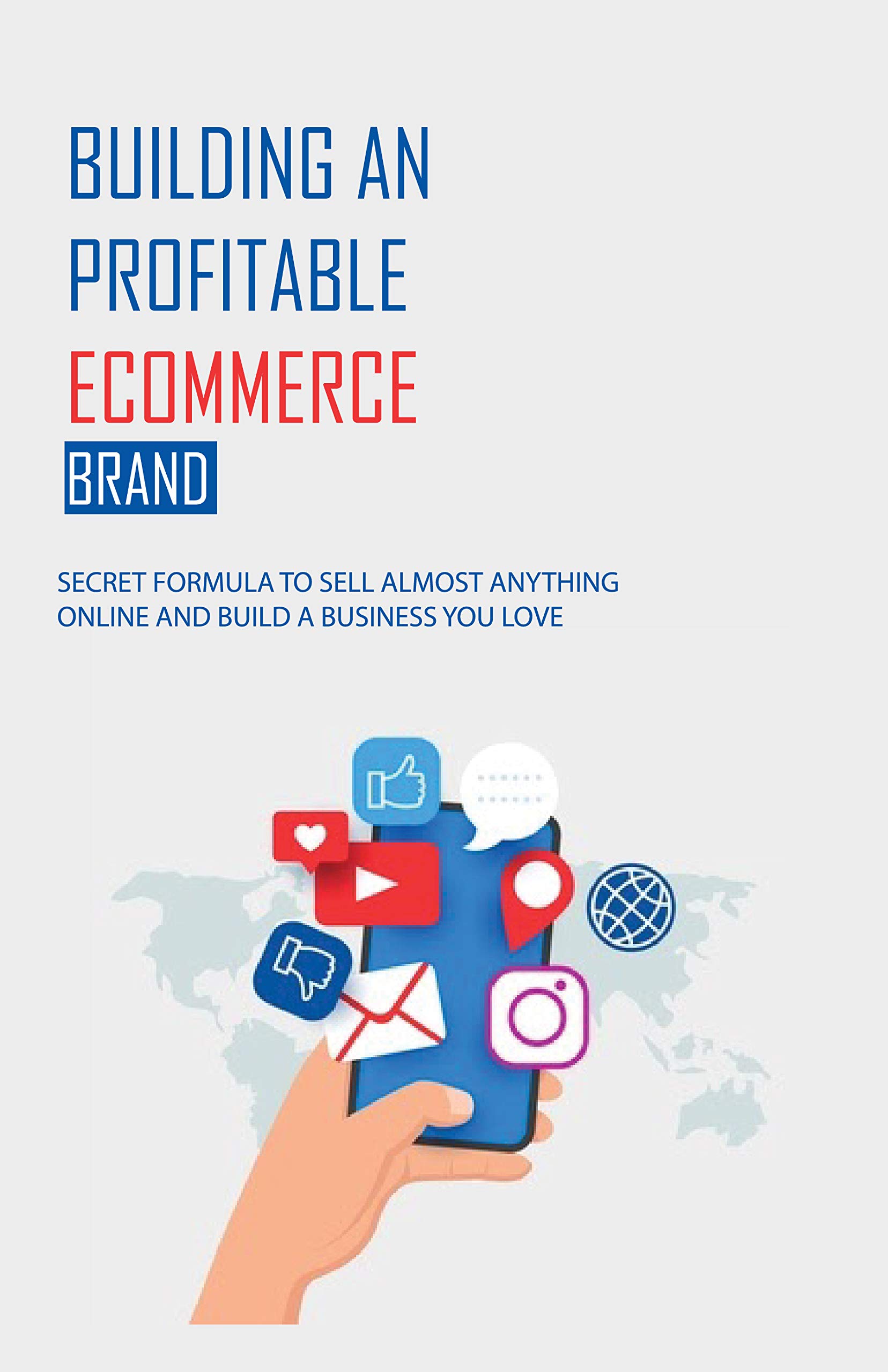 BUILDING AN PROFITABLE ECOMMERCE BRAND

SECRET FORMULA TO SELL ALMOST ANYTHING ONLINE AND BUILD A BUSINESS YOU LOVE